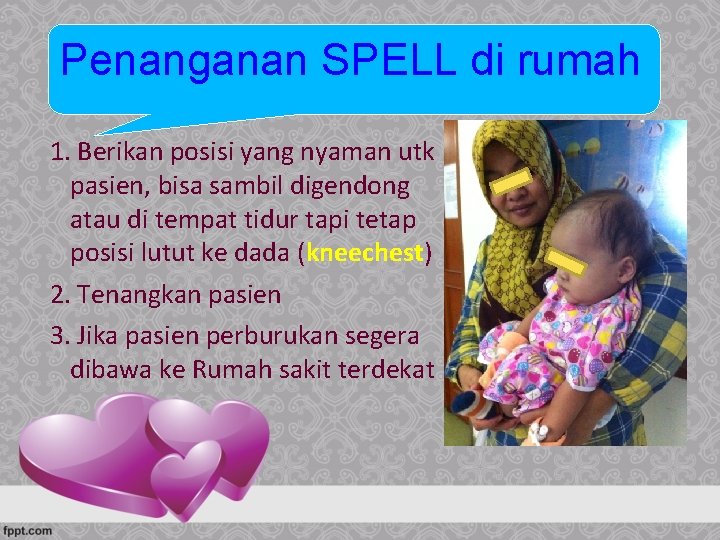 Penanganan SPELL di rumah

1. Berikan posisi yang nyaman utk pasien, bisa sambil digendong atau di tempat tidur tapi tetap posisi lutut ke dada (kneechest)

2. Tenangkan pasien

3. Jika pasien perburukan segera dibawa ke Rumah sakit terdekat

fppt.com